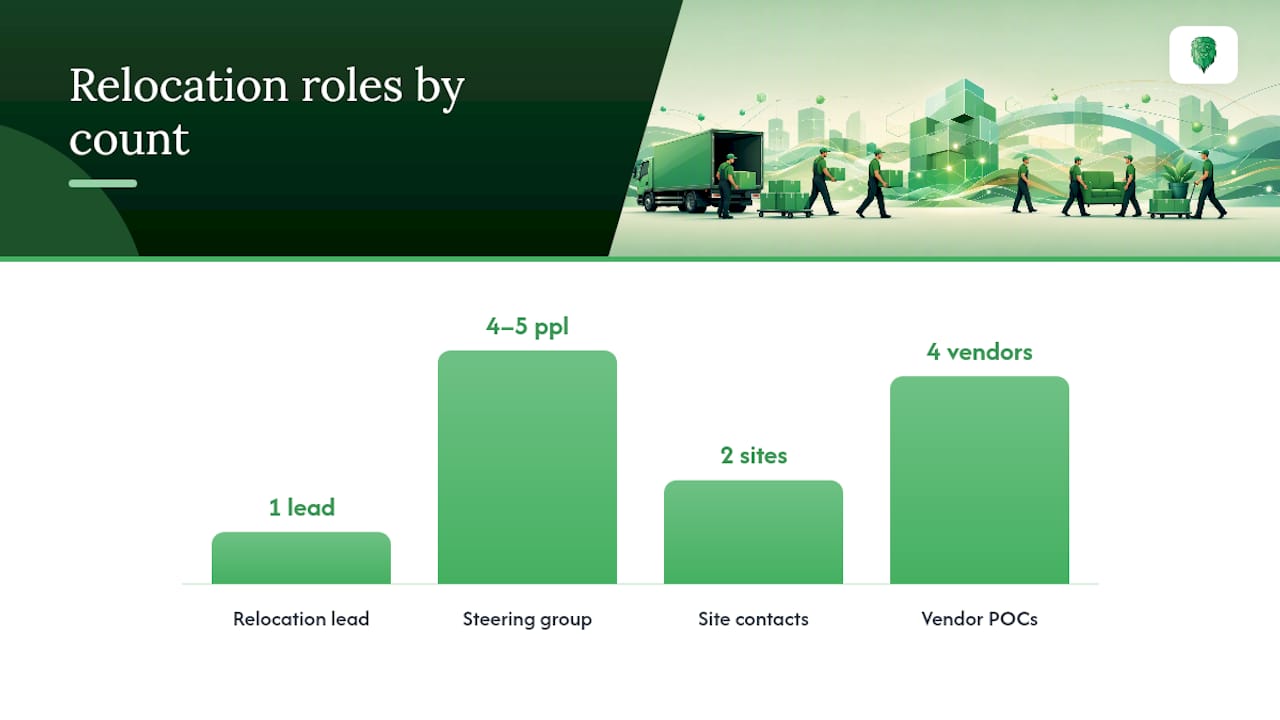 Relocation roles by count

1 lead
4–5 ppl
2 sites
4 vendors

Relocation lead
Steering group
Site contacts
Vendor POCs